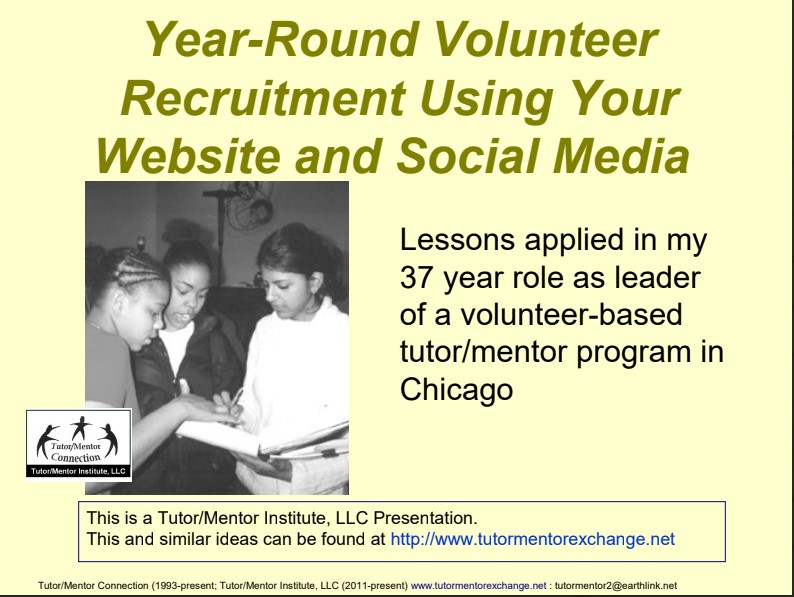 Year-Round Volunteer Recruitment Using Your Website and Social Media

Lessons applied in my 37 year role as leader of a volunteer-based tutor/mentor program in Chicago

Tutor/Mentor Connection
Tutor/Mentor Institute, LLC

This is a Tutor/Mentor Institute, LLC Presentation.
This and similar ideas can be found at http://www.tutormentorexchange.net

Tutor/Mentor Connection (1993-present; Tutor/Mentor Institute, LLC (2011-present) www.tutormentorexchange.net : tutormentor2@earthlink.net